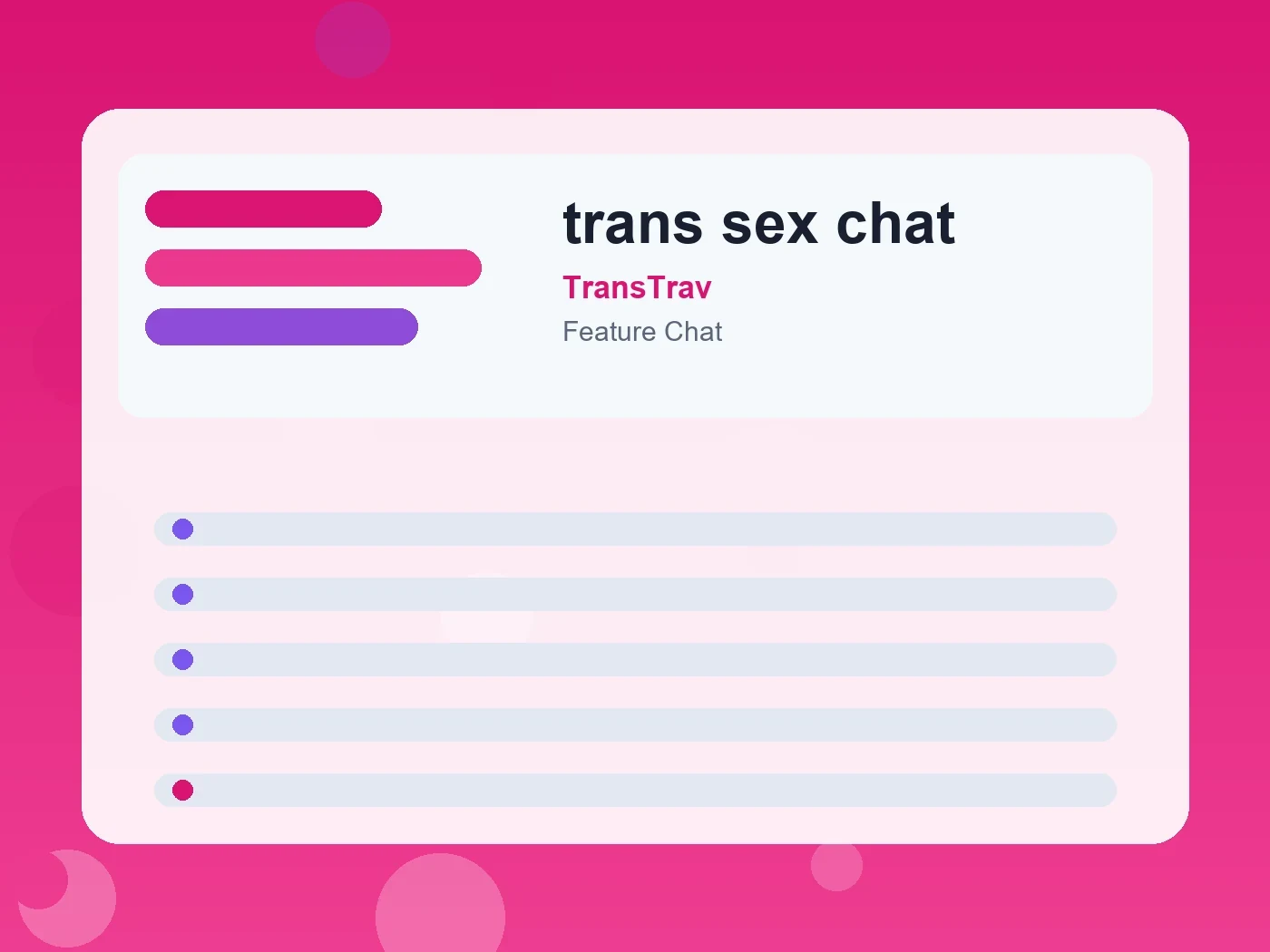 trans sex chat

TransTrav

Feature Chat